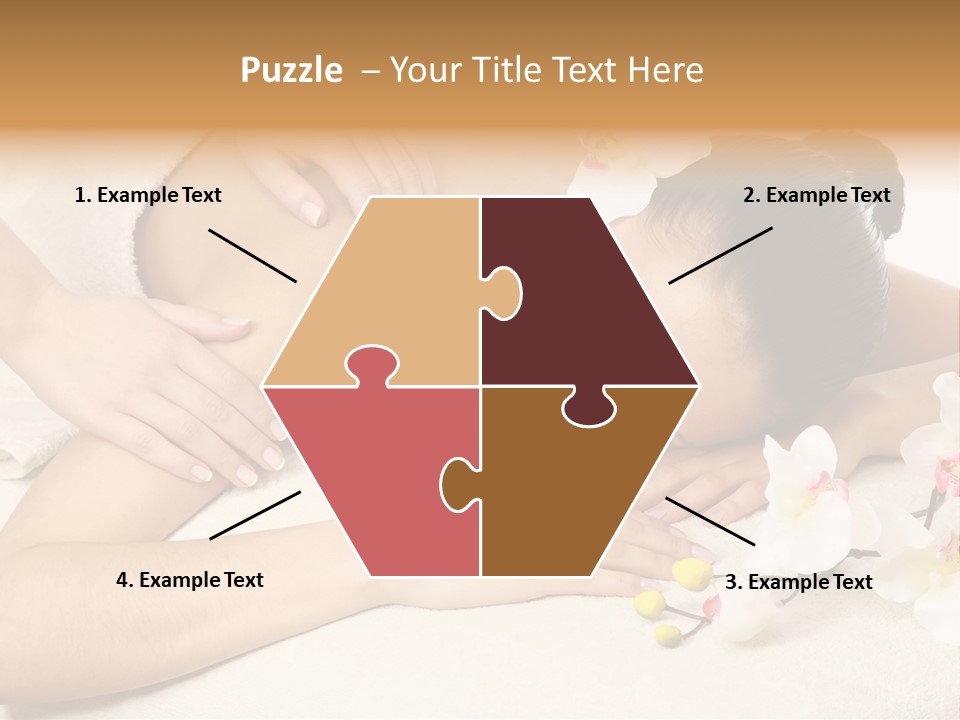 Puzzle – Your Title Text Here

1. Example Text

2. Example Text

4. Example Text

3. Example Text